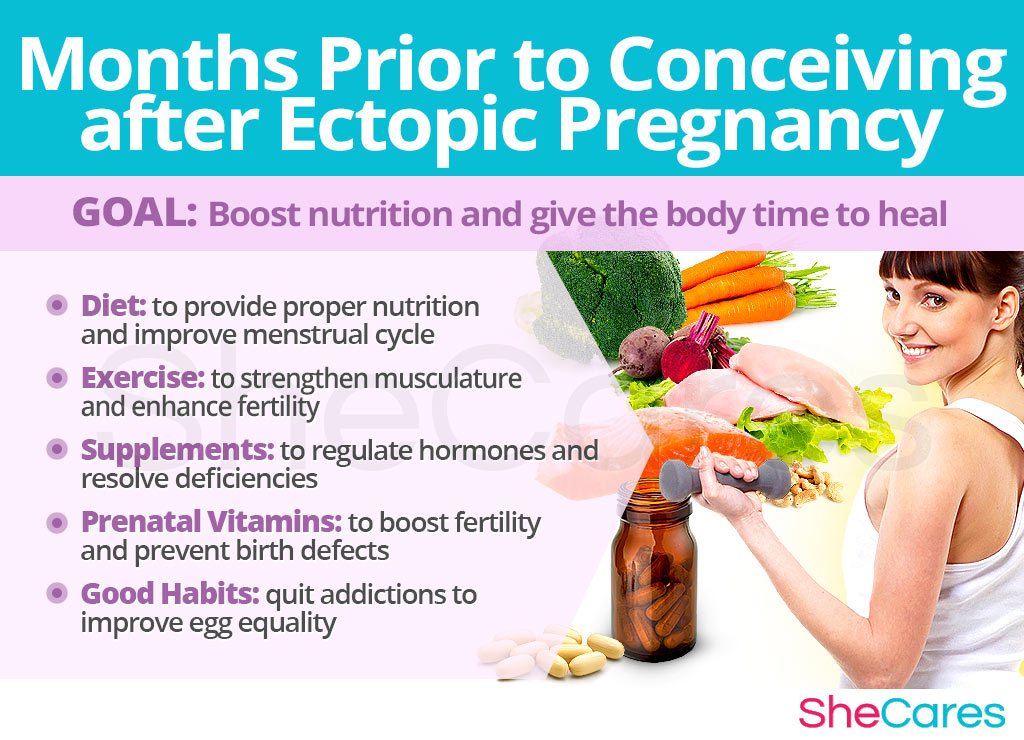 Months Prior to Conceiving after Ectopic Pregnancy

GOAL: Boost nutrition and give the body time to heal

Diet: to provide proper nutrition and improve menstrual cycle

Exercise: to strengthen musculature and enhance fertility

Supplements: to regulate hormones and resolve deficiencies

Prenatal Vitamins: to boost fertility and prevent birth defects

Good Habits: quit addictions to improve egg equality

SheCares

SheCares